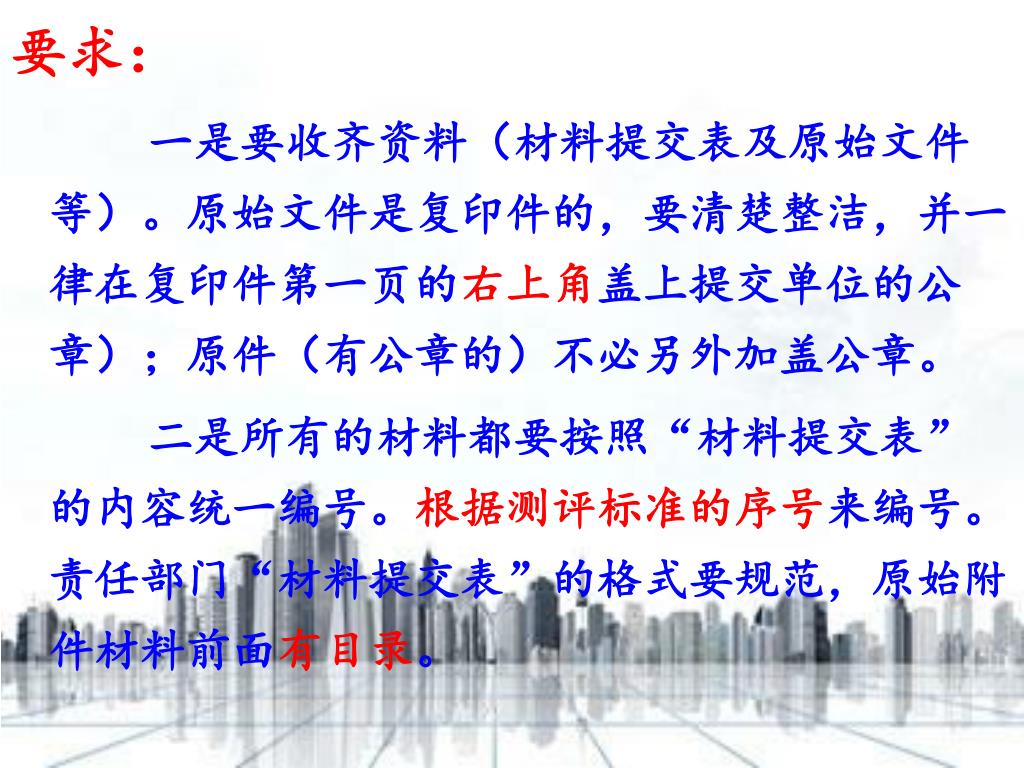 要求：

一是要收齐资料（材料提交表及原始文件等）。原始文件是复印件的，要清楚整洁，并一律在复印件第一页的右上角盖上提交单位的公章）；原件（有公章的）不必另外加盖公章。

二是所有的材料都要按照“材料提交表”的内容统一编号。根据测评标准的序号来编号。责任部门“材料提交表”的格式要规范，原始附件材料前面有目录。